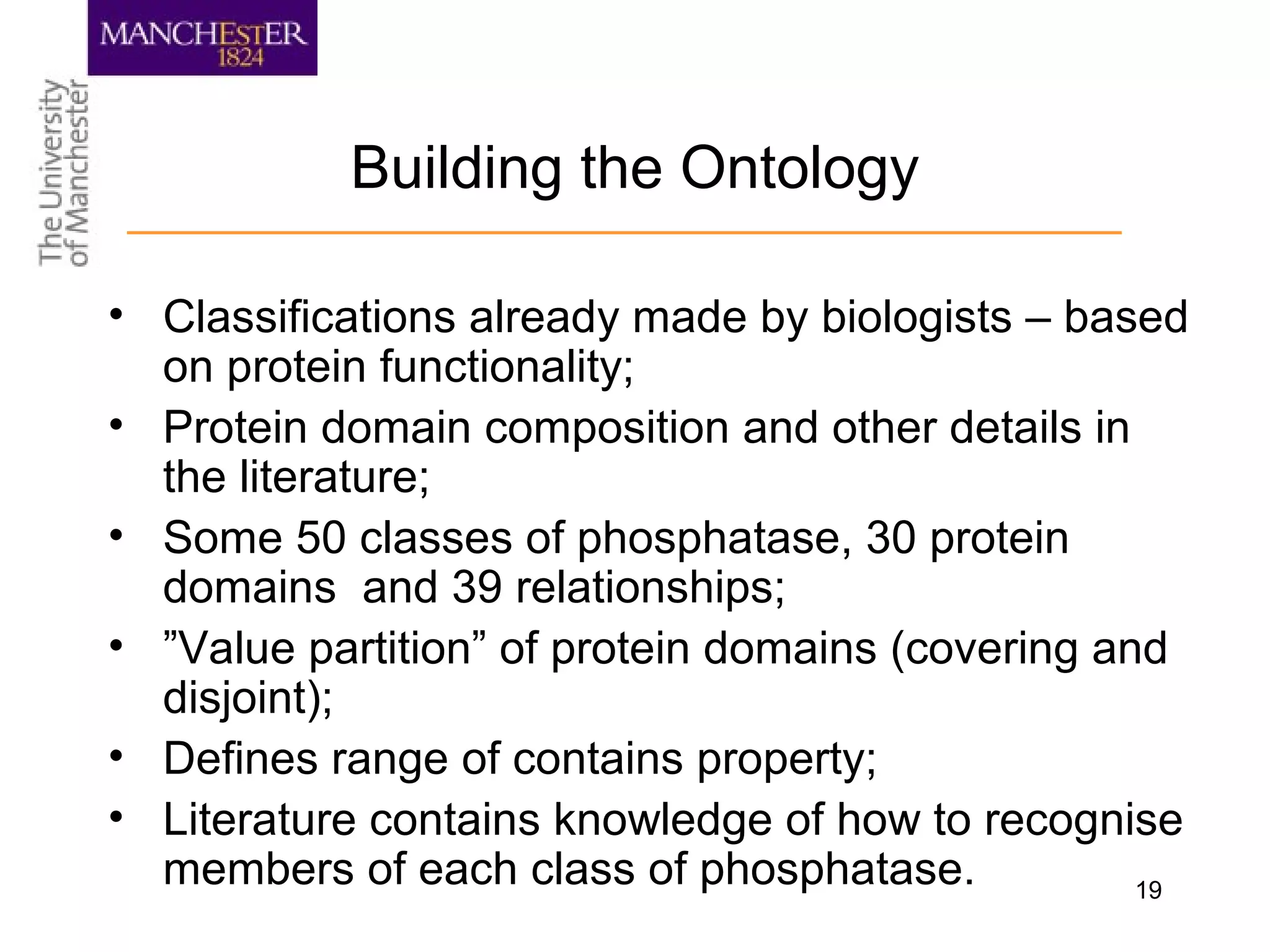 MANCHESTER
1824

The University
of Manchester

Building the Ontology

• Classifications already made by biologists – based on protein functionality;
• Protein domain composition and other details in the literature;
• Some 50 classes of phosphatase, 30 protein domains  and 39 relationships;
• ”Value partition” of protein domains (covering and disjoint);
• Defines range of contains property;
• Literature contains knowledge of how to recognise members of each class of phosphatase.

19